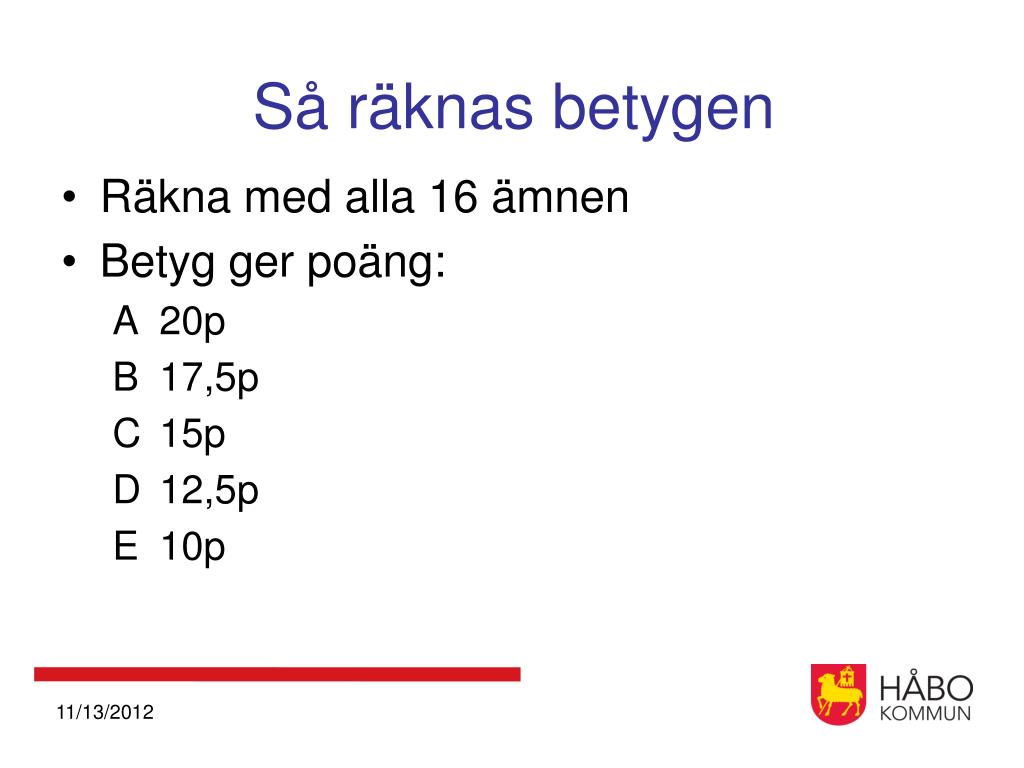 Så räknas betygen

• Räkna med alla 16 ämnen
• Betyg ger poäng:

A 20p
B 17,5p
C 15p
D 12,5p
E 10p

11/13/2012

HÅBO
KOMMUN